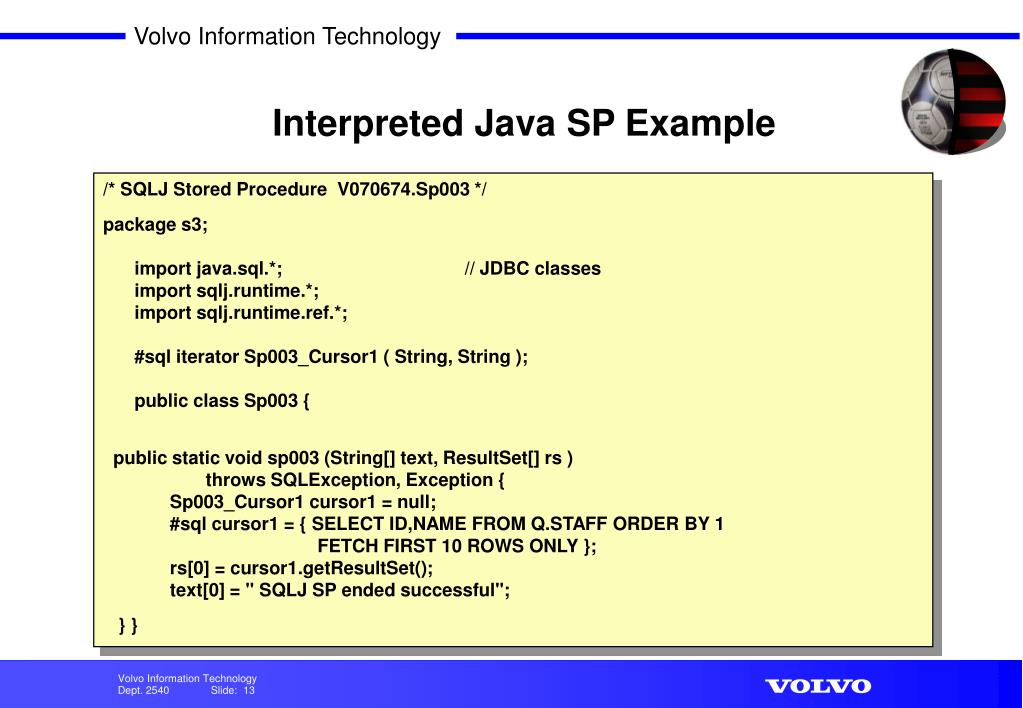 Volvo Information Technology

Interpreted Java SP Example

/* SQLJ Stored Procedure V070674.Sp003 */

package s3;

import java.sql.*; // JDBC classes
import sqlj.runtime.*;
import sqlj.runtime.ref.*;

#sql iterator Sp003_Cursor1 ( String, String );

public class Sp003 {

public static void sp003 (String[] text, ResultSet[] rs )
throws SQLException, Exception {
Sp003_Cursor1 cursor1 = null;
#sql cursor1 = { SELECT ID,NAME FROM Q.STAFF ORDER BY 1
FETCH FIRST 10 ROWS ONLY };
rs[0] = cursor1.getResultSet();
text[0] = " SQLJ SP ended successful";

} }

Volvo Information Technology
Dept. 2540 Slide: 13

VOLVO